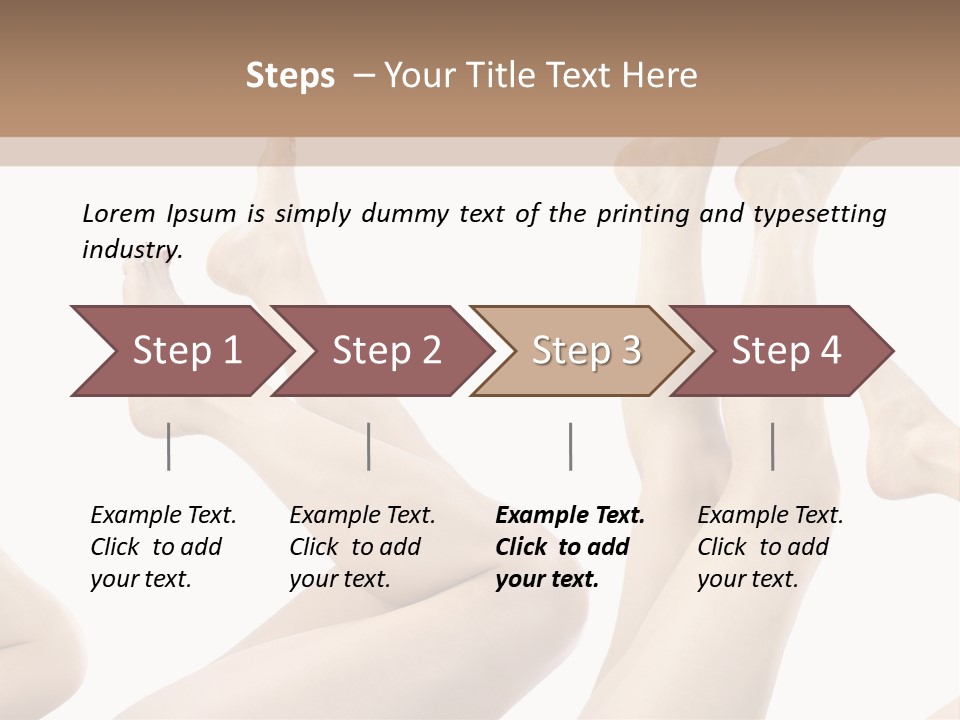 Steps – Your Title Text Here

Lorem Ipsum is simply dummy text of the printing and typesetting industry.

Step 1

Step 2

Step 3

Step 4

Example Text. Click to add your text.

Example Text. Click to add your text.

Example Text. Click to add your text.

Example Text. Click to add your text.